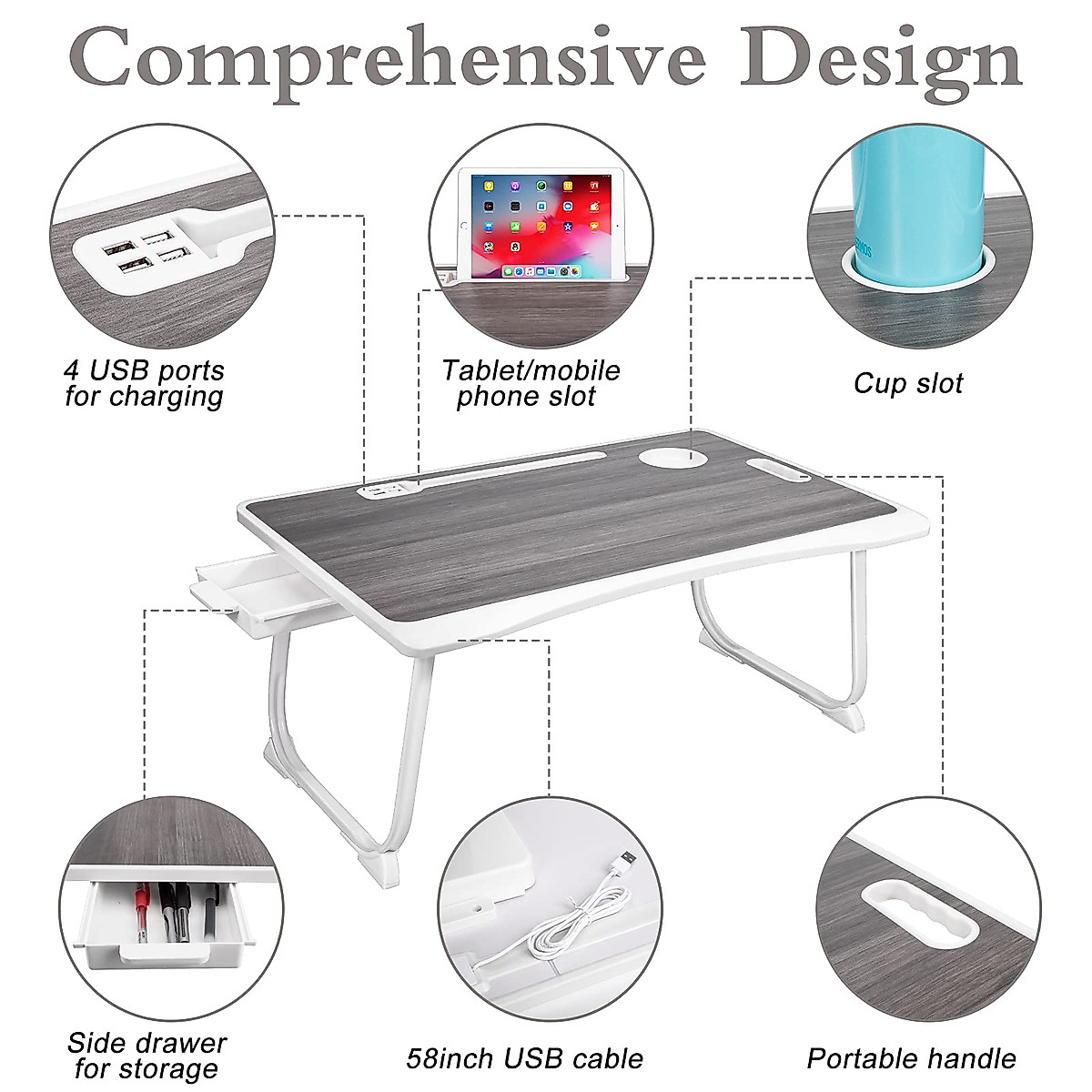 Comprehensive Design

4 USB ports for charging

Tablet/mobile phone slot

Cup slot

Side drawer for storage

58inch USB cable

Portable handle